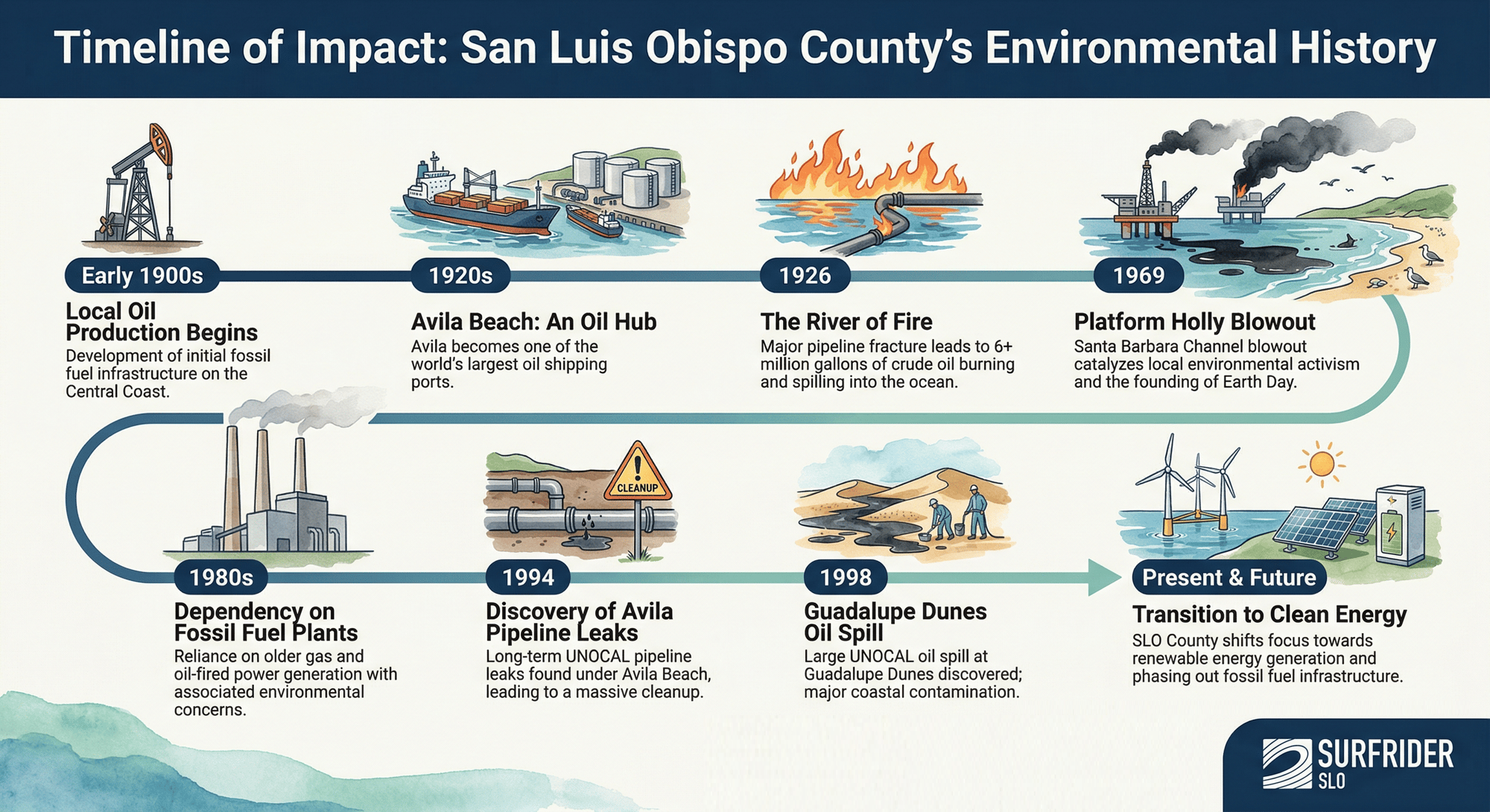 Timeline of Impact: San Luis Obispo County's Environmental History

Early 1900s
Local Oil Production Begins
Development of initial fossil fuel infrastructure on the Central Coast.

1920s
Avila Beach: An Oil Hub
Avila becomes one of the world's largest oil shipping ports.

1926
The River of Fire
Major pipeline fracture leads to 6+ million gallons of crude oil burning and spilling into the ocean.

1969
Platform Holly Blowout
Santa Barbara Channel blowout catalyzes local environmental activism and the founding of Earth Day.

1980s
Dependency on Fossil Fuel Plants
Reliance on older gas and oil-fired power generation with associated environmental concerns.

CLEANUP

1994
Discovery of Avila Pipeline Leaks
Long-term UNOCAL pipeline leaks found under Avila Beach, leading to a massive cleanup.

1998
Guadalupe Dunes Oil Spill
Large UNOCAL oil spill at Guadalupe Dunes discovered; major coastal contamination.

Present & Future
Transition to Clean Energy
SLO County shifts focus towards renewable energy generation and phasing out fossil fuel infrastructure.

SURFRIDER
SLO